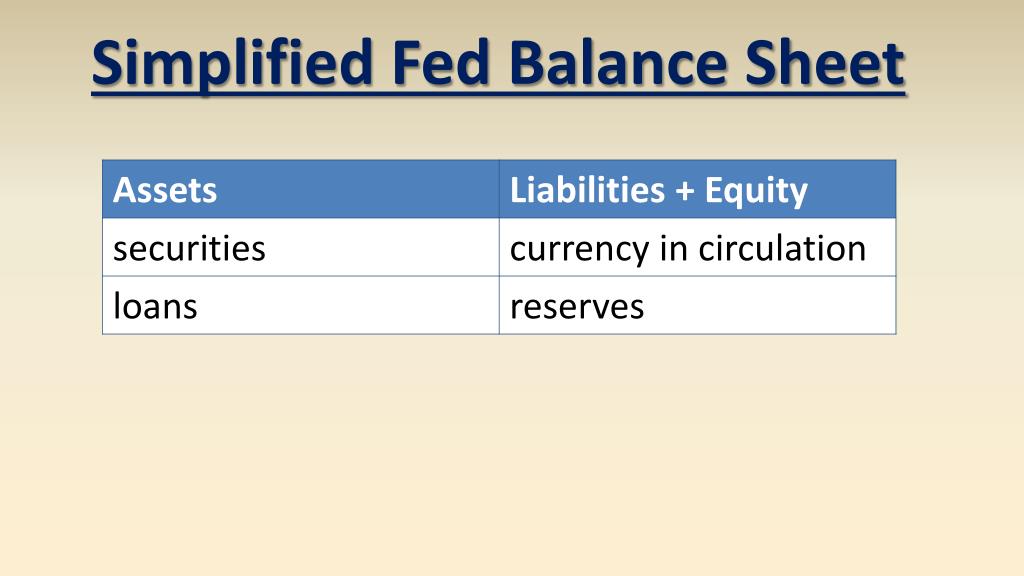 Simplified Fed Balance Sheet

| Assets | Liabilities + Equity |
|---|---|
| securities | currency in circulation |
| loans | reserves |